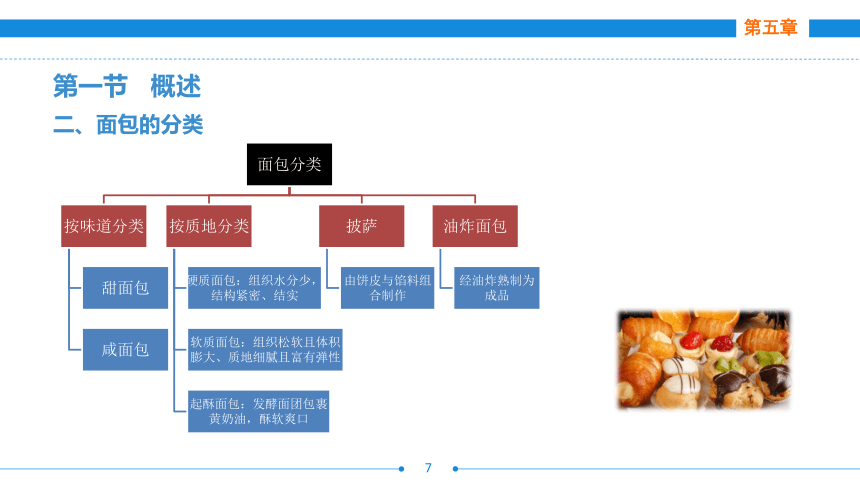 第五章

第一节　概述

二、面包的分类

面包分类

按味道分类

甜面包

咸面包

按质地分类

硬质面包：组织水分少，结构紧密、结实

软质面包：组织松软且体积膨大、质地细腻且富有弹性

起酥面包：发酵面团包裹黄奶油，酥软爽口

披萨

由饼皮与馅料组合制作

油炸面包

经油炸熟制为成品

7